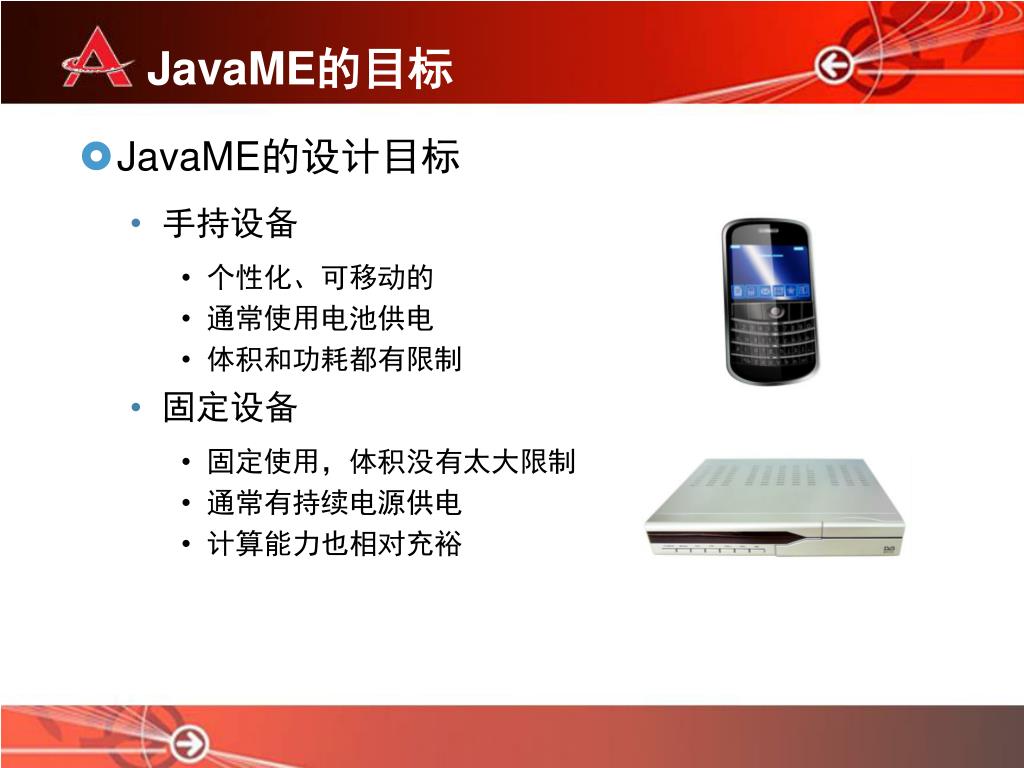 JavaME的目标

JavaME的设计目标

• 手持设备
  • 个性化、可移动的
  • 通常使用电池供电
  • 体积和功耗都有限制
• 固定设备
  • 固定使用，体积没有太大限制
  • 通常有持续电源供电
  • 计算能力也相对充裕